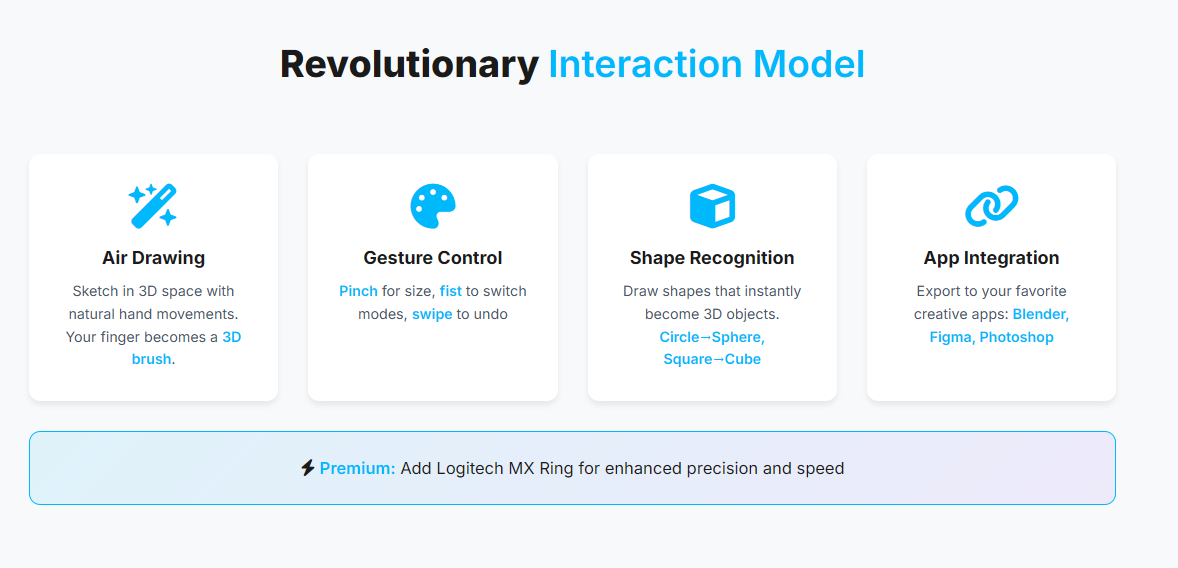 Revolutionary Interaction Model

Air Drawing

Sketch in 3D space with natural hand movements. Your finger becomes a 3D brush.

Gesture Control

Pinch for size, fist to switch modes, swipe to undo

Shape Recognition

Draw shapes that instantly become 3D objects. Circle→Sphere, Square→Cube

App Integration

Export to your favorite creative apps: Blender, Figma, Photoshop

Premium: Add Logitech MX Ring for enhanced precision and speed